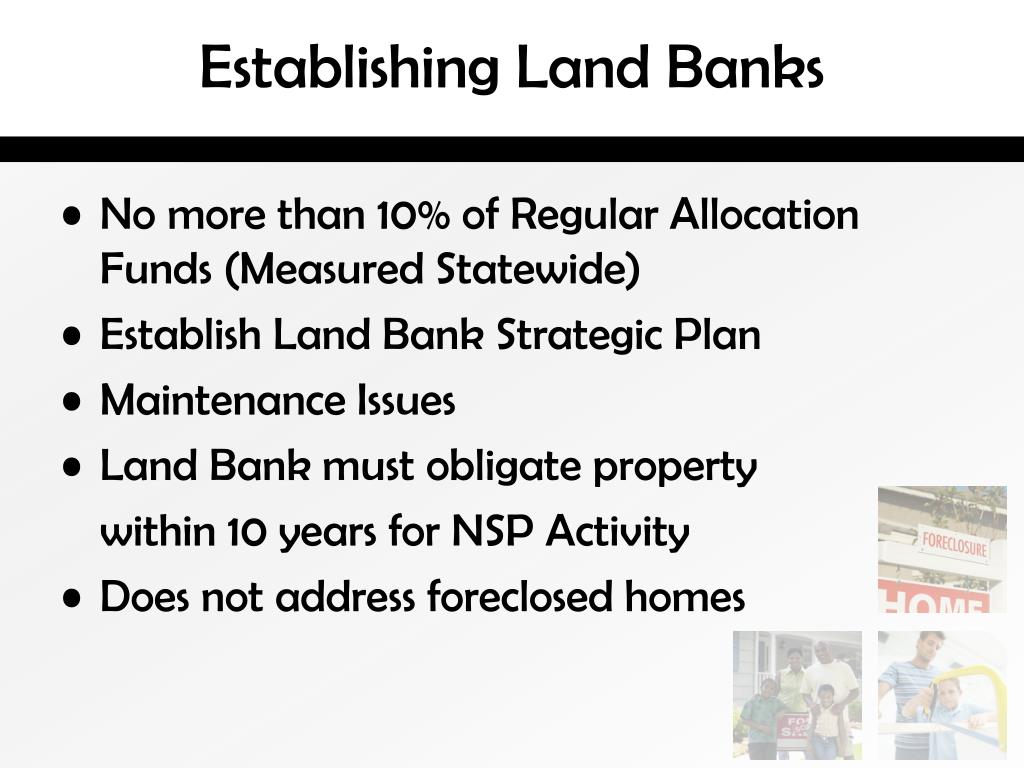 Establishing Land Banks

• No more than 10% of Regular Allocation Funds (Measured Statewide)
• Establish Land Bank Strategic Plan
• Maintenance Issues
• Land Bank must obligate property within 10 years for NSP Activity
• Does not address foreclosed homes

FORECLOSURE
HOME
FOR SALE